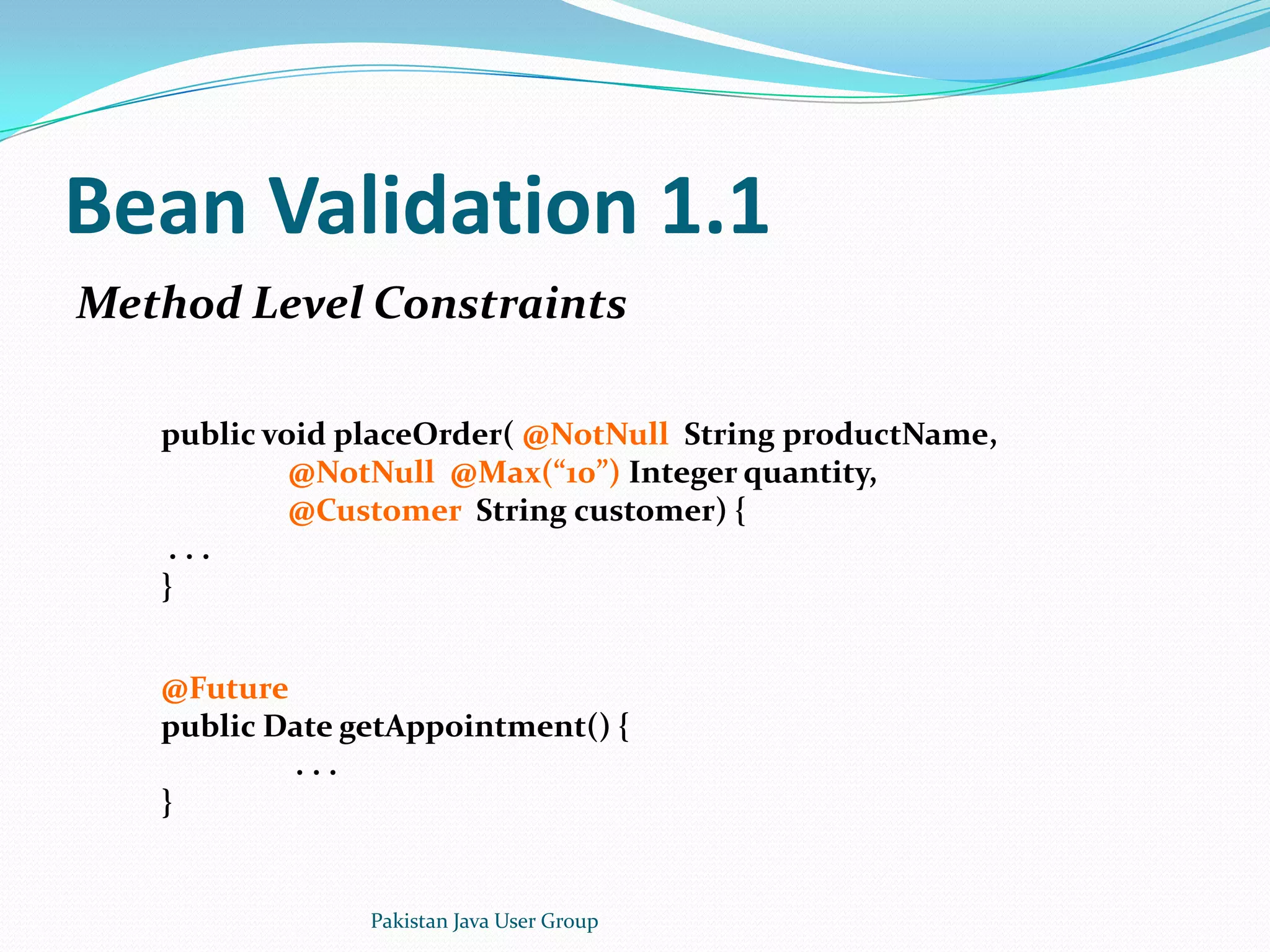 Bean Validation 1.1

Method Level Constraints

public void placeOrder( @NotNull String productName,
@NotNull @Max(“10”) Integer quantity,
@Customer String customer) {
. . .
}

@Future
public Date getAppointment() {
. . .
}

Pakistan Java User Group